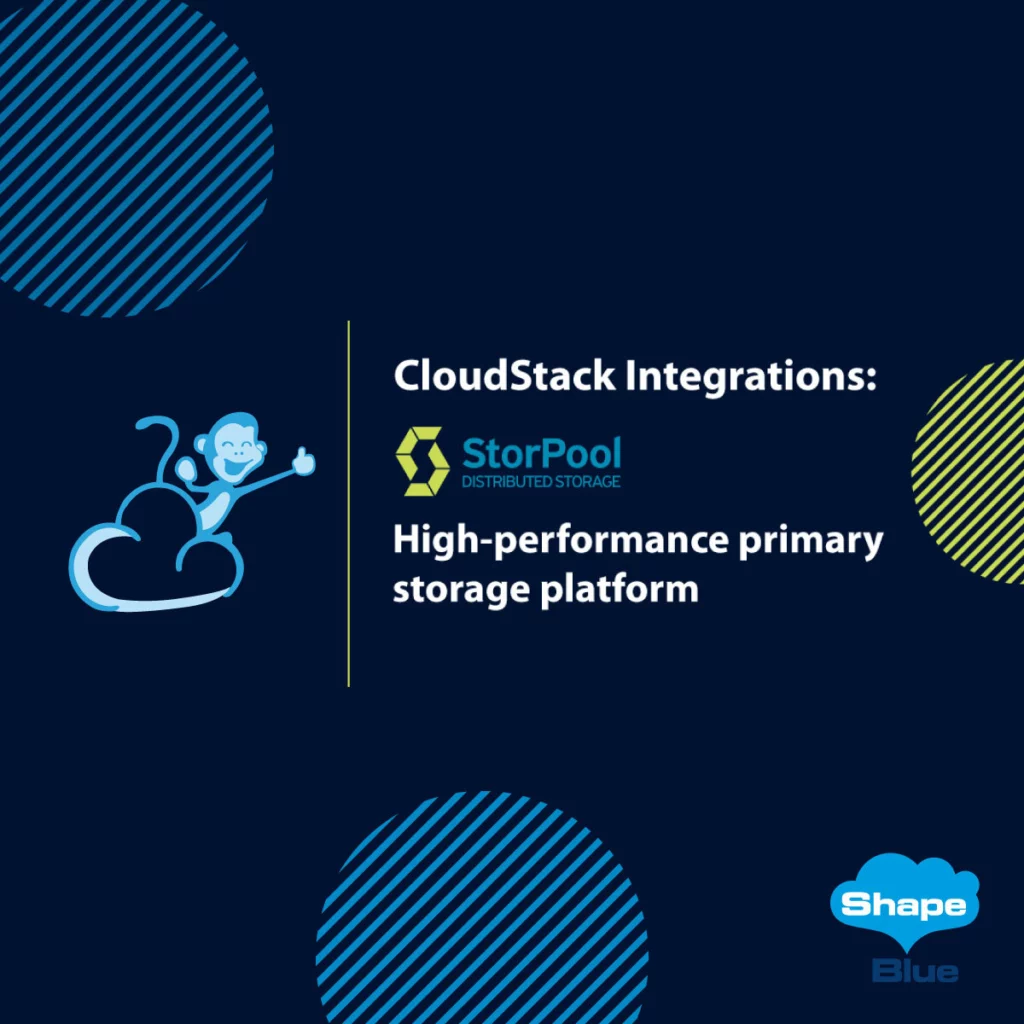 CloudStack Integrations:

StorPool
DISTRIBUTED STORAGE

High-performance primary storage platform

Shape
Blue